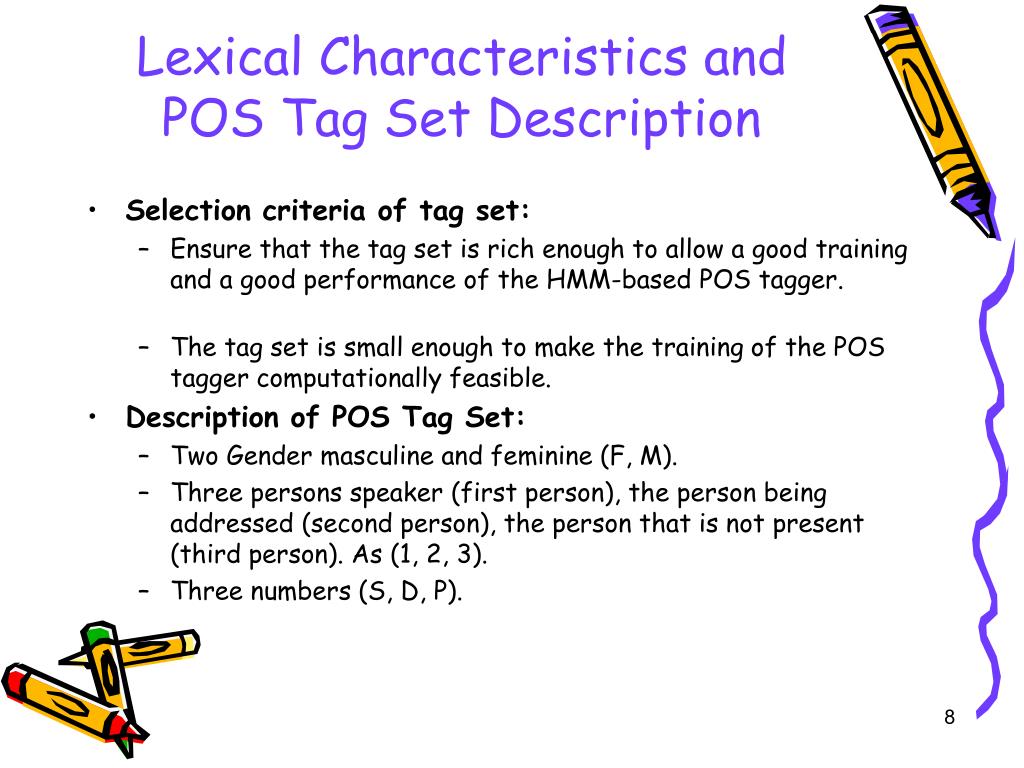 Lexical Characteristics and POS Tag Set Description

• Selection criteria of tag set:
– Ensure that the tag set is rich enough to allow a good training and a good performance of the HMM-based POS tagger.

– The tag set is small enough to make the training of the POS tagger computationally feasible.

• Description of POS Tag Set:
– Two Gender masculine and feminine (F, M).
– Three persons speaker (first person), the person being addressed (second person), the person that is not present (third person). As (1, 2, 3).
– Three numbers (S, D, P).

8